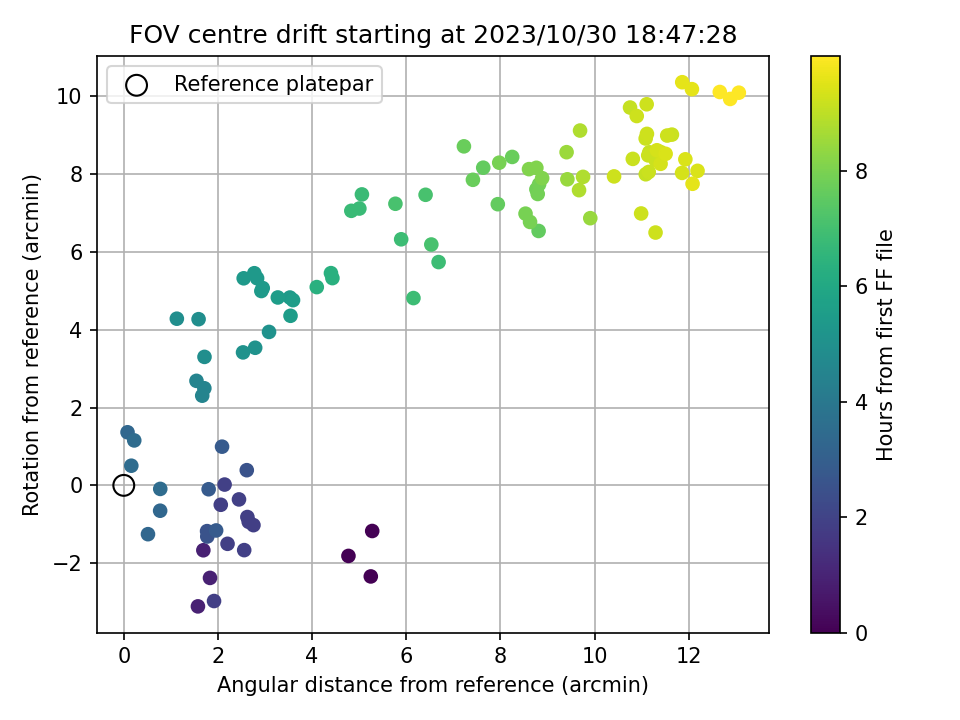 FOV centre drift starting at 2023/10/30 18:47:28

Reference platepar

Rotation from reference (arcmin)

10
8
6
4
2
0
−2

0 2 4 6 8 10 12

Angular distance from reference (arcmin)

Hours from first FF file

8
6
4
2
0